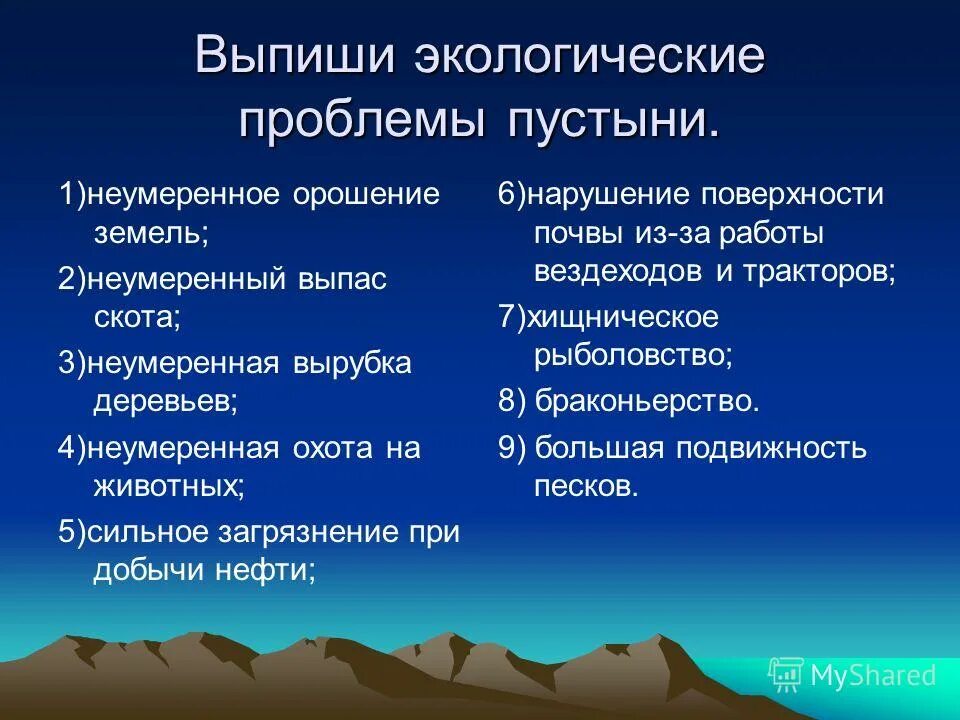 Выпиши экологические проблемы пустыни.

1)неумеренное орошение земель;

2)неумеренный выпас скота;

3)неумеренная вырубка деревьев;

4)неумеренная охота на животных;

5)сильное загрязнение при добычи нефти;

6)нарушение поверхности почвы из-за работы вездеходов и тракторов;

7)хищническое рыболовство;

8) браконьерство.

9) большая подвижность песков.

MyShared